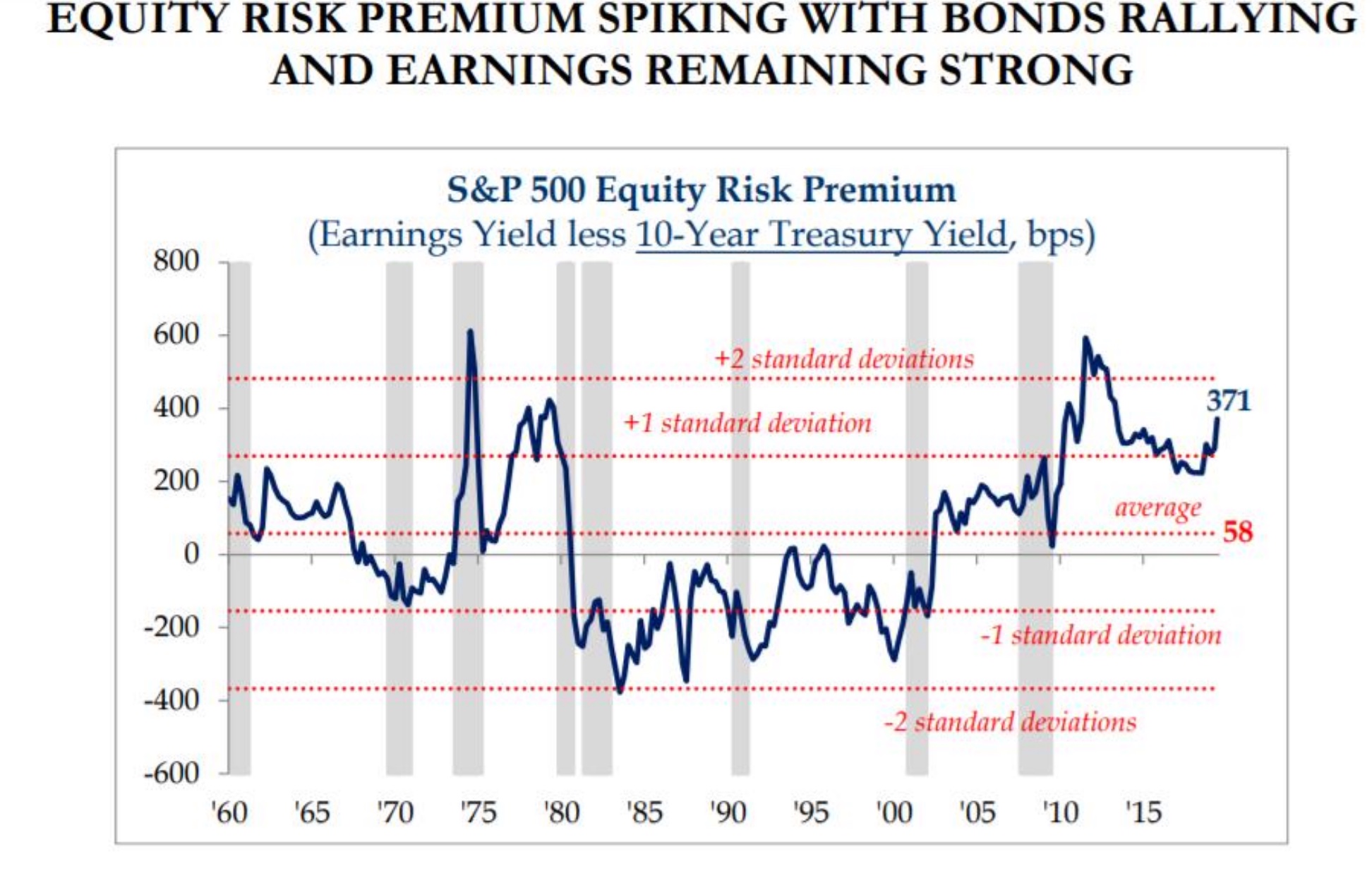 EQUITY RISK PREMIUM SPIKING WITH BONDS RALLYING AND EARNINGS REMAINING STRONG

S&P 500 Equity Risk Premium
(Earnings Yield less 10-Year Treasury Yield, bps)

800
600
400
200
0
-200
-400
-600

+2 standard deviations
+1 standard deviation
371
average
58
-1 standard deviation
-2 standard deviations

'60 '65 '70 '75 '80 '85 '90 '95 '00 '05 '10 '15